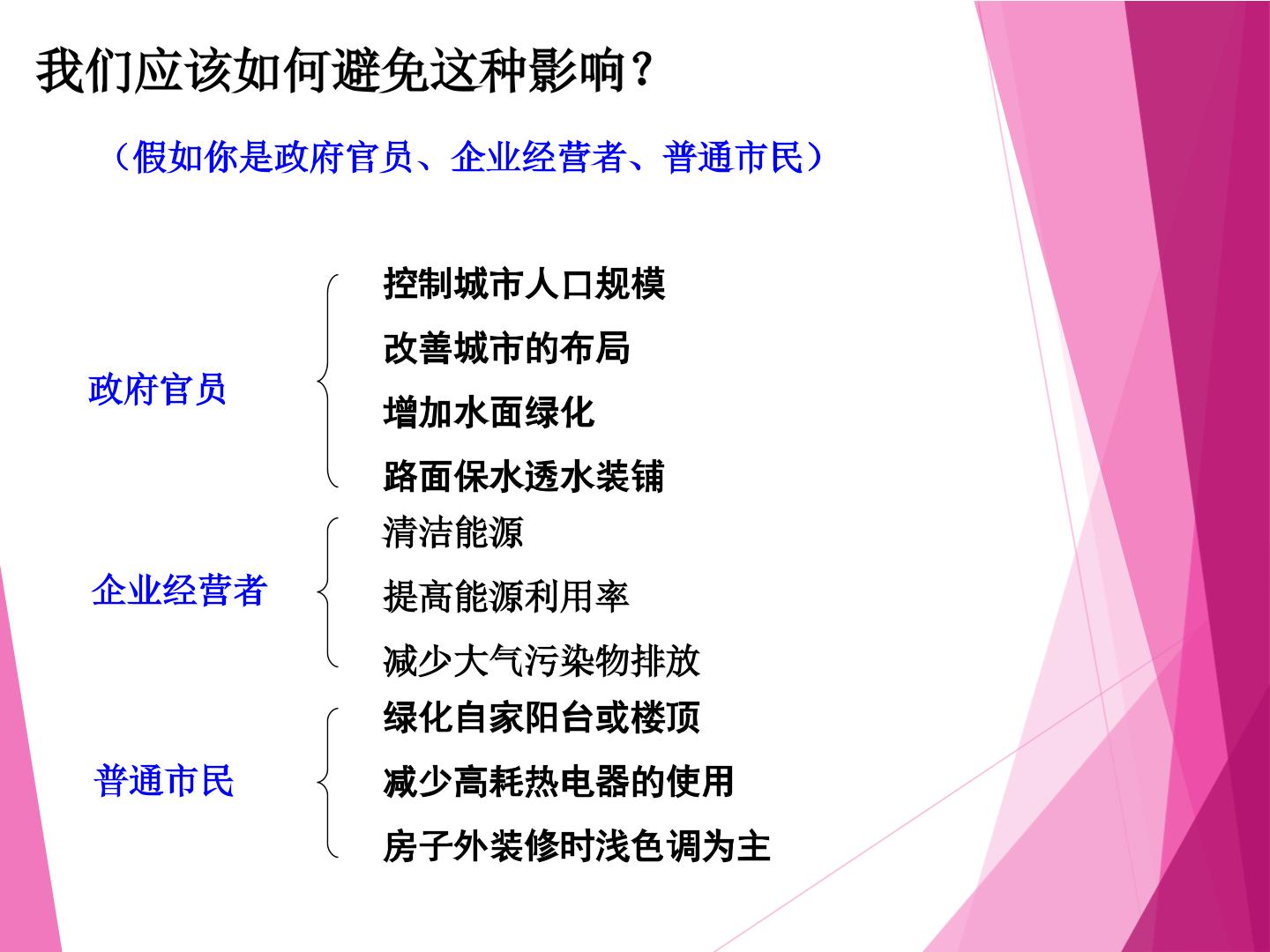 我们应该如何避免这种影响？

（假如你是政府官员、企业经营者、普通市民）

政府官员

控制城市人口规模
改善城市的布局
增加水面绿化
路面保水透水装铺

企业经营者

清洁能源
提高能源利用率
减少大气污染物排放

普通市民

绿化自家阳台或楼顶
减少高耗热电器的使用
房子外装修时浅色调为主